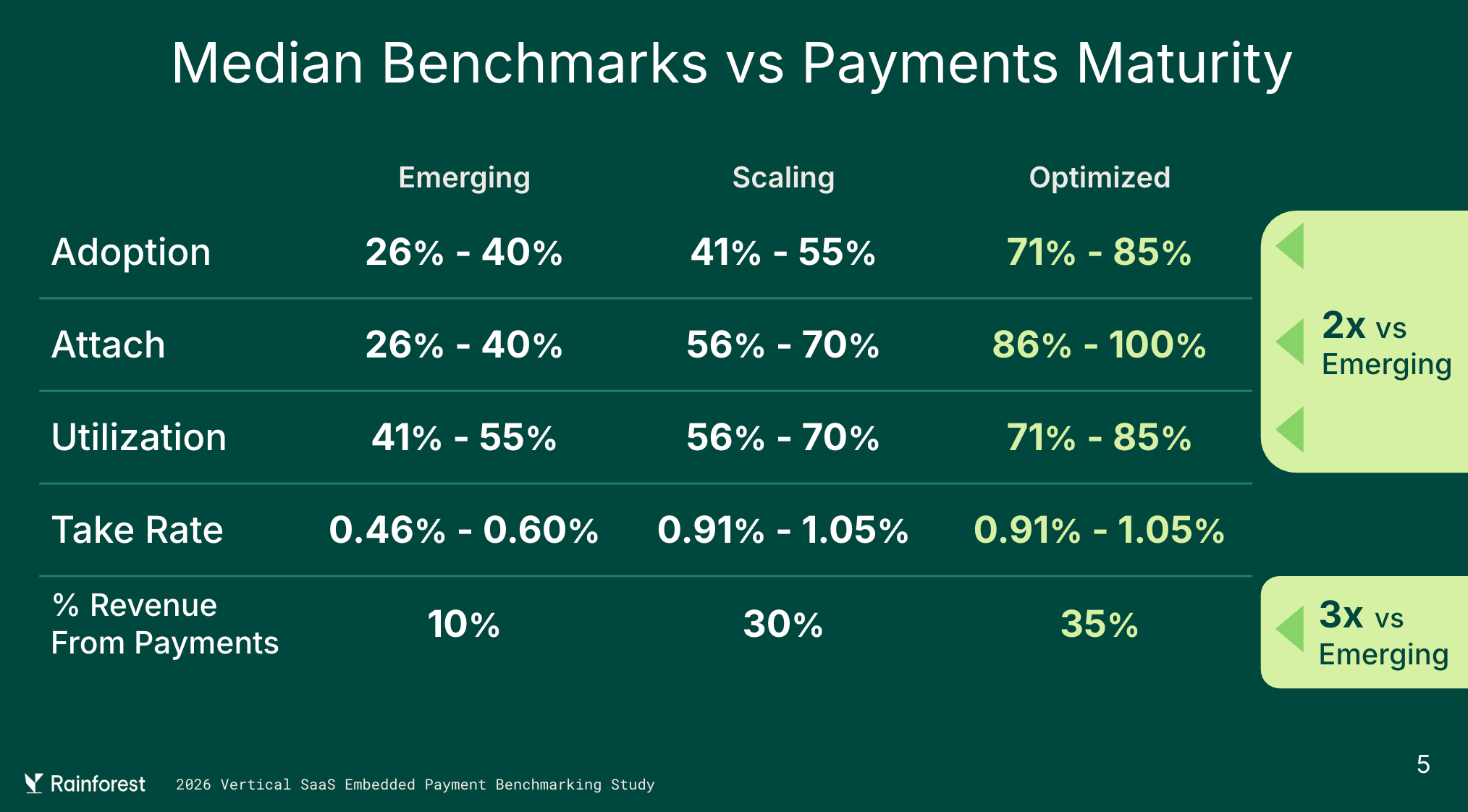 Median Benchmarks vs Payments Maturity

| | Emerging | Scaling | Optimized |
|---|---|---|---|
| Adoption | 26% - 40% | 41% - 55% | 71% - 85% |
| Attach | 26% - 40% | 56% - 70% | 86% - 100% |
| Utilization | 41% - 55% | 56% - 70% | 71% - 85% |
| Take Rate | 0.46% - 0.60% | 0.91% - 1.05% | 0.91% - 1.05% |
| % Revenue From Payments | 10% | 30% | 35% |

2x vs Emerging

3x vs Emerging

Rainforest 2026 Vertical SaaS Embedded Payment Benchmarking Study

5